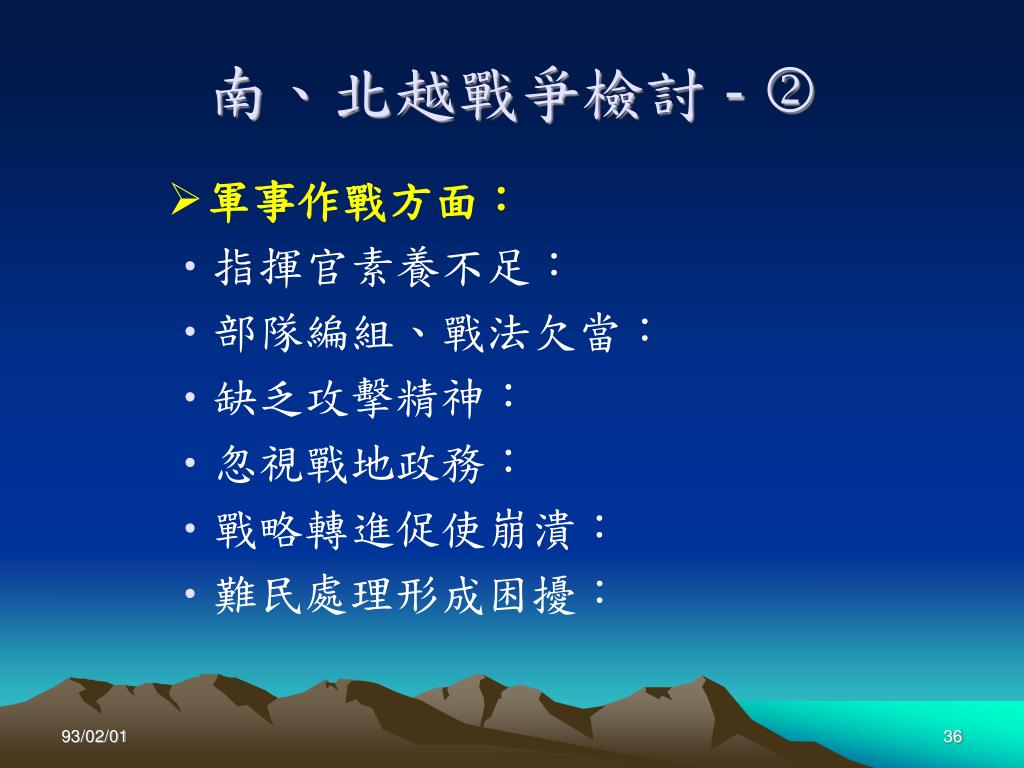 南、北越戰爭檢討 - ②

➢軍事作戰方面：

• 指揮官素養不足：

• 部隊編組、戰法欠當：

• 缺乏攻擊精神：

• 忽視戰地政務：

• 戰略轉進促使崩潰：

• 難民處理形成困擾：

93/02/01

36